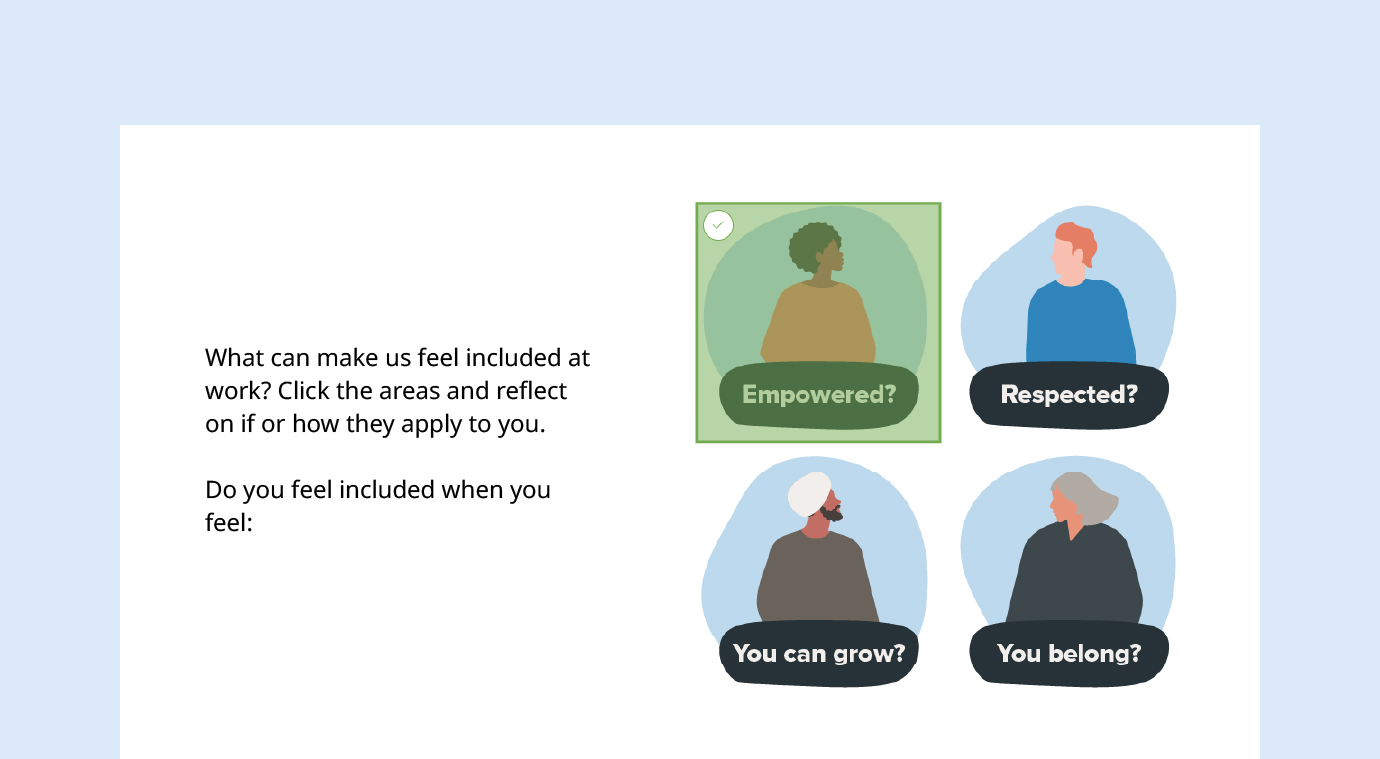 What can make us feel included at work? Click the areas and reflect on if or how they apply to you.

Do you feel included when you feel:

Empowered?

Respected?

You can grow?

You belong?